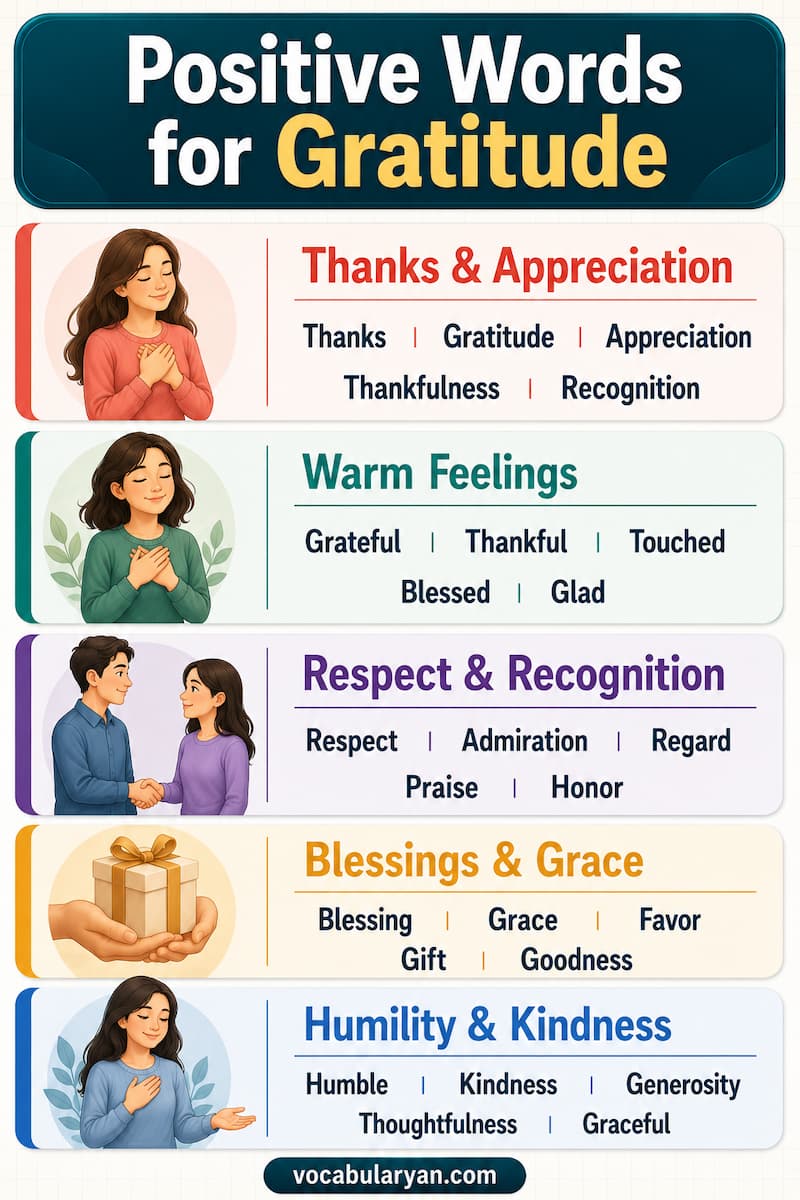 Positive Words for Gratitude

Thanks & Appreciation

Thanks | Gratitude | Appreciation
Thankfulness | Recognition

Warm Feelings

Grateful | Thankful | Touched
Blessed | Glad

Respect & Recognition

Respect | Admiration | Regard
Praise | Honor

Blessings & Grace

Blessing | Grace | Favor
Gift | Goodness

Humility & Kindness

Humble | Kindness | Generosity
Thoughtfulness | Graceful

vocabularyan.com